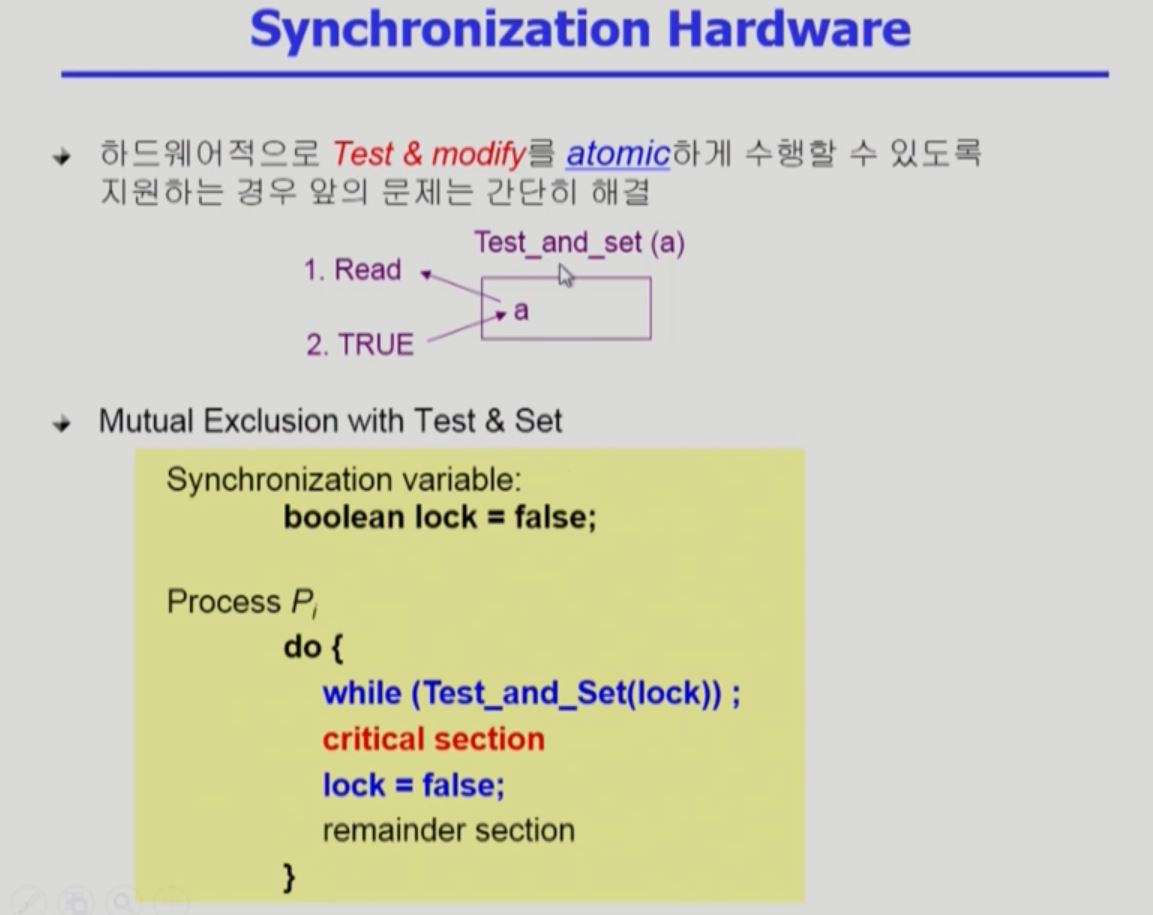 Synchronization Hardware

하드웨어적으로 Test & modify를 atomic하게 수행할 수 있도록 지원하는 경우 앞의 문제는 간단히 해결

Test_and_set (a)

1. Read

a

2. TRUE

Mutual Exclusion with Test & Set

Synchronization variable:
boolean lock = false;

Process $P_i$
do {
while (Test_and_Set(lock)) ;
critical section
lock = false;
remainder section
}